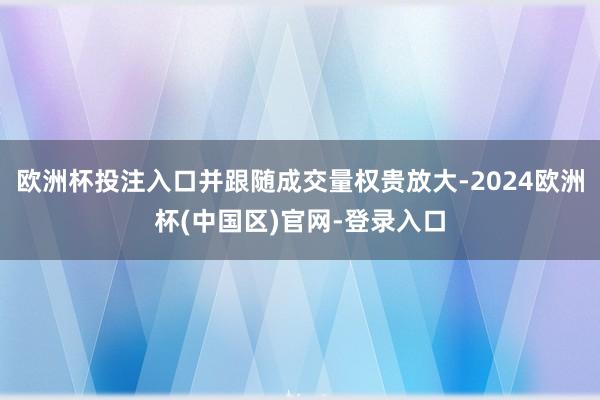 欧洲杯投注入口并跟随成交量权贵放大-2024欧洲杯(中国区)官网-登录入口